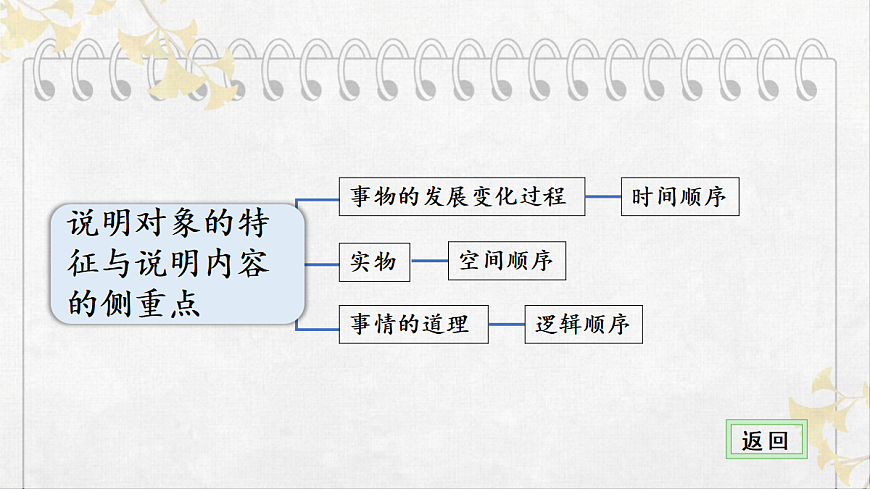 说明对象的特征与说明内容的侧重点

事物的发展变化过程

时间顺序

实物

空间顺序

事情的道理

逻辑顺序

返回